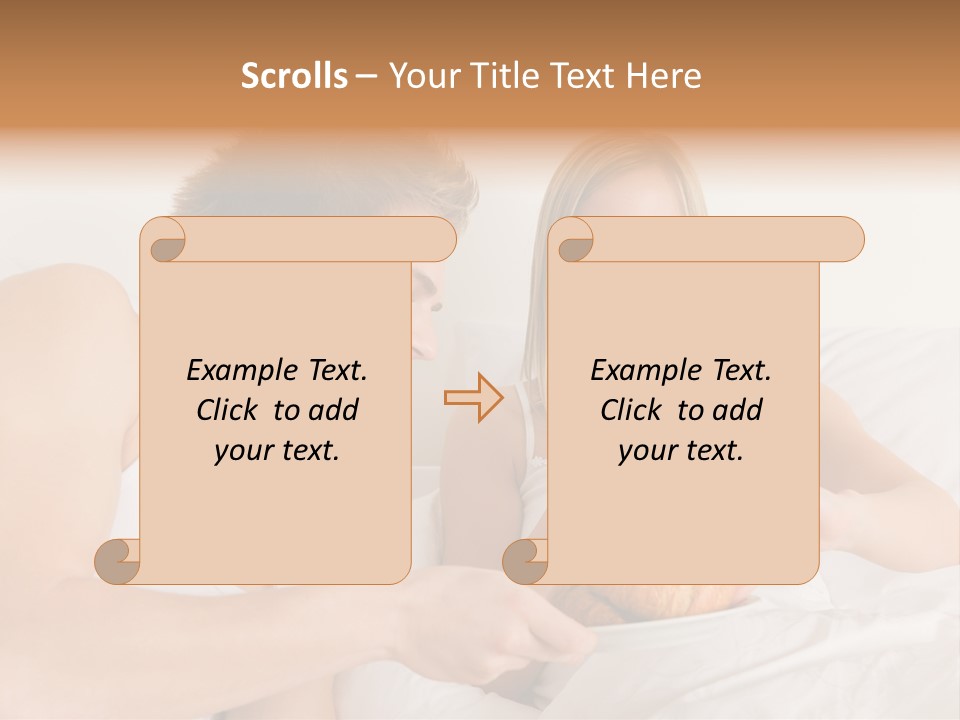 Scrolls – Your Title Text Here

Example Text. Click to add your text.

Example Text. Click to add your text.